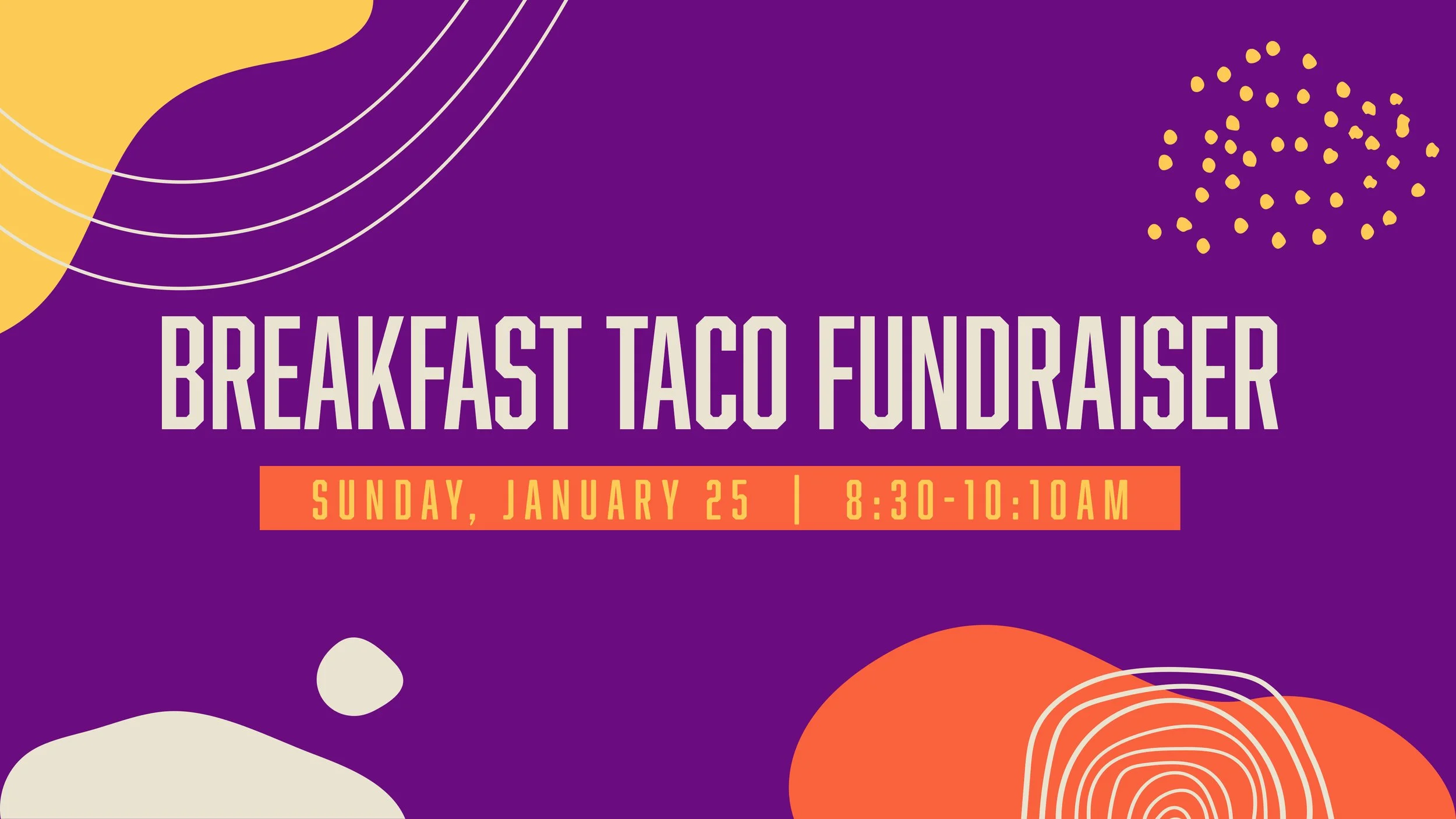 BREAKFAST TACO FUNDRAISER

SUNDAY, JANUARY 25 | 8:30-10:10AM